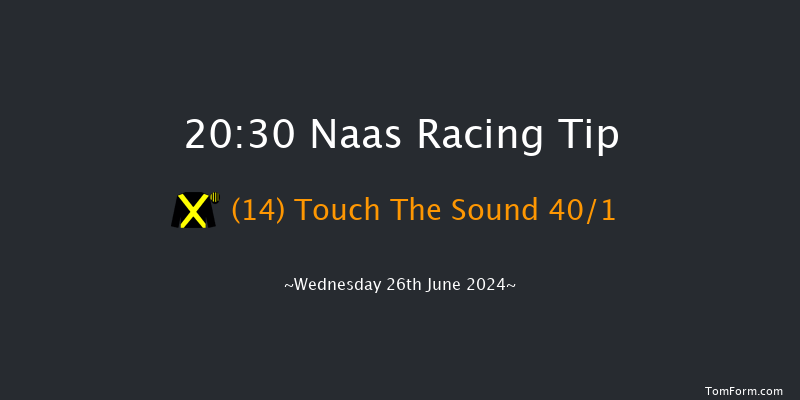 20:30 Naas Racing Tip

(14) Touch The Sound 40/1

~Wednesday 26th June 2024~

TomForm.com